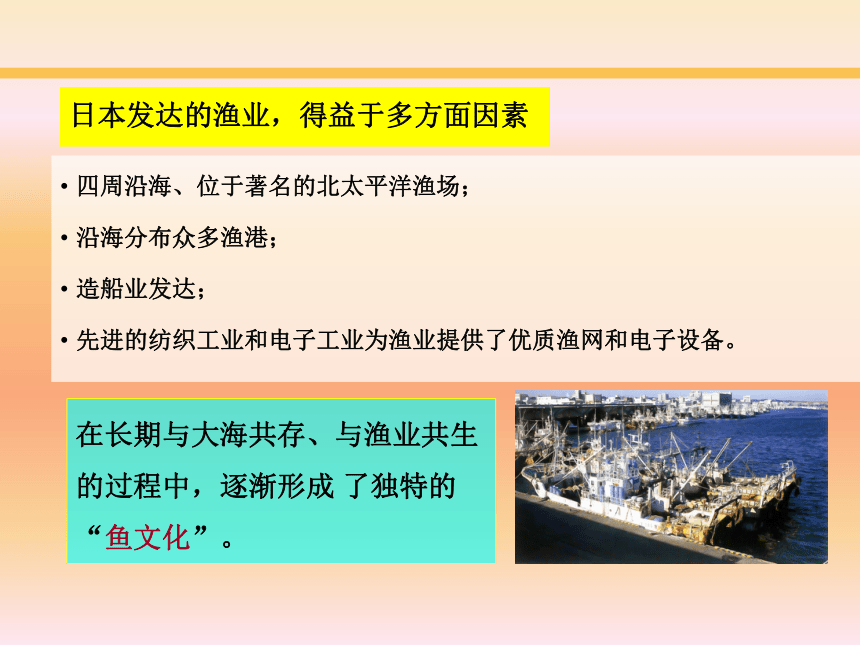 日本发达的渔业，得益于多方面因素

• 四周沿海、位于著名的北太平洋渔场；

• 沿海分布众多渔港；

• 造船业发达；

• 先进的纺织工业和电子工业为渔业提供了优质渔网和电子设备。

在长期与大海共存、与渔业共生的过程中，逐渐形成 了独特的“鱼文化”。